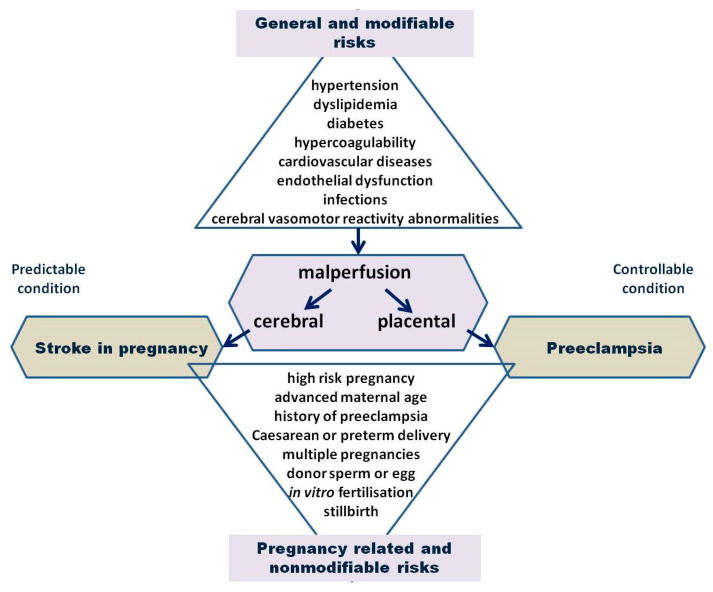 General and modifiable risks

hypertension
dyslipidemia
diabetes
hypercoagulability
cardiovascular diseases
endothelial dysfunction
infections
cerebral vasomotor reactivity abnormalities

Predictable condition

malperfusion
cerebral
placental

Controllable condition

Stroke in pregnancy

Preeclampsia

high risk pregnancy
advanced maternal age
history of preeclampsia
Caesarean or preterm delivery
multiple pregnancies
donor sperm or egg
in vitro fertilisation
stillbirth

Pregnancy related and nonmodifiable risks